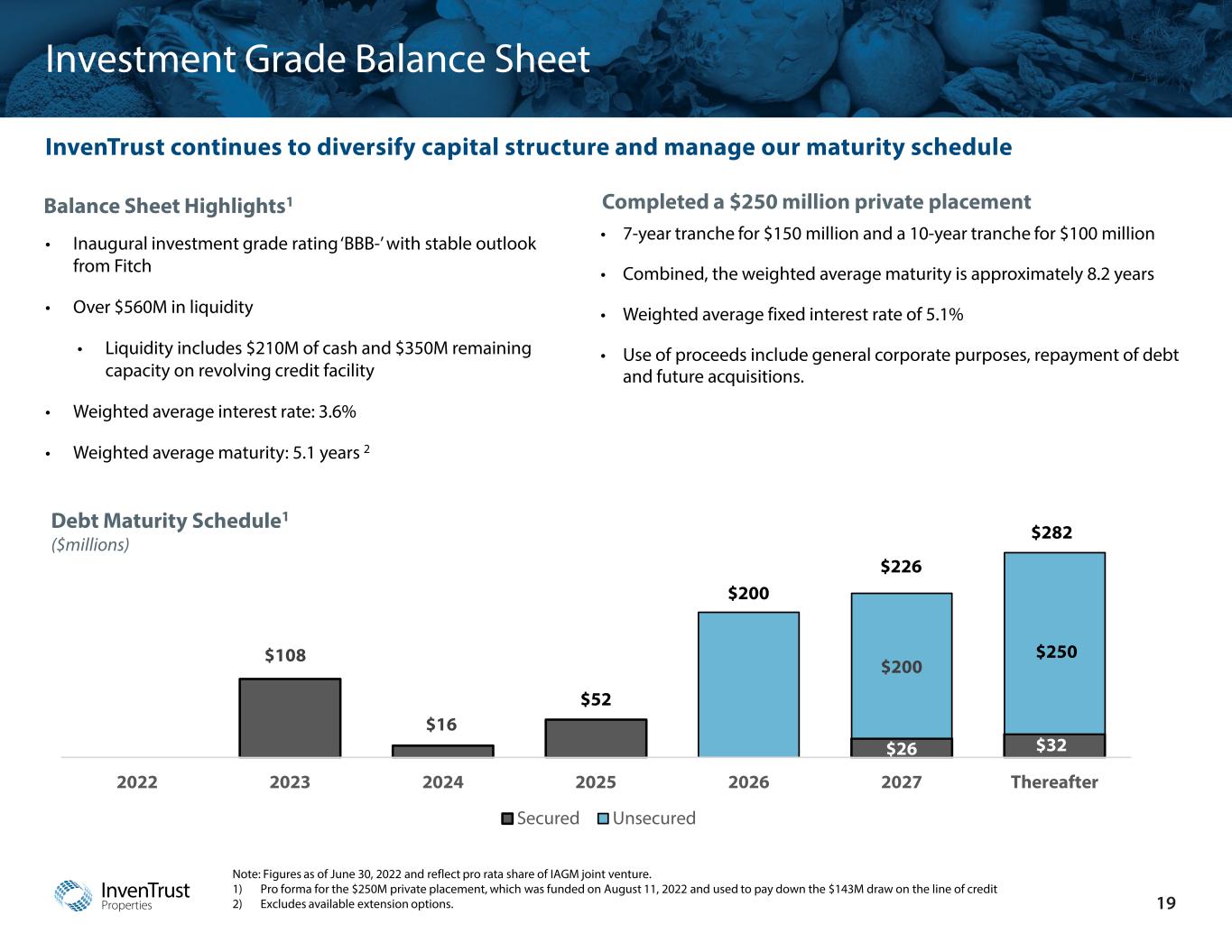 Investment Grade Balance Sheet

InvenTrust continues to diversify capital structure and manage our maturity schedule

Balance Sheet Highlights$^1$

• Inaugural investment grade rating 'BBB-' with stable outlook from Fitch

• Over $560M in liquidity

• Liquidity includes $210M of cash and $350M remaining capacity on revolving credit facility

• Weighted average interest rate: 3.6%

• Weighted average maturity: 5.1 years $^2$

Completed a $250 million private placement

• 7-year tranche for $150 million and a 10-year tranche for $100 million

• Combined, the weighted average maturity is approximately 8.2 years

• Weighted average fixed interest rate of 5.1%

• Use of proceeds include general corporate purposes, repayment of debt and future acquisitions.

Debt Maturity Schedule$^1$
($millions)

$108
$16
$52
$200
$226
$200
$26
$282
$250
$32

2022 2023 2024 2025 2026 2027 Thereafter

Secured Unsecured

InvenTrust Properties

Note: Figures as of June 30, 2022 and reflect pro rata share of IAGM joint venture.
1) Pro forma for the $250M private placement, which was funded on August 11, 2022 and used to pay down the $143M draw on the line of credit
2) Excludes available extension options.

19